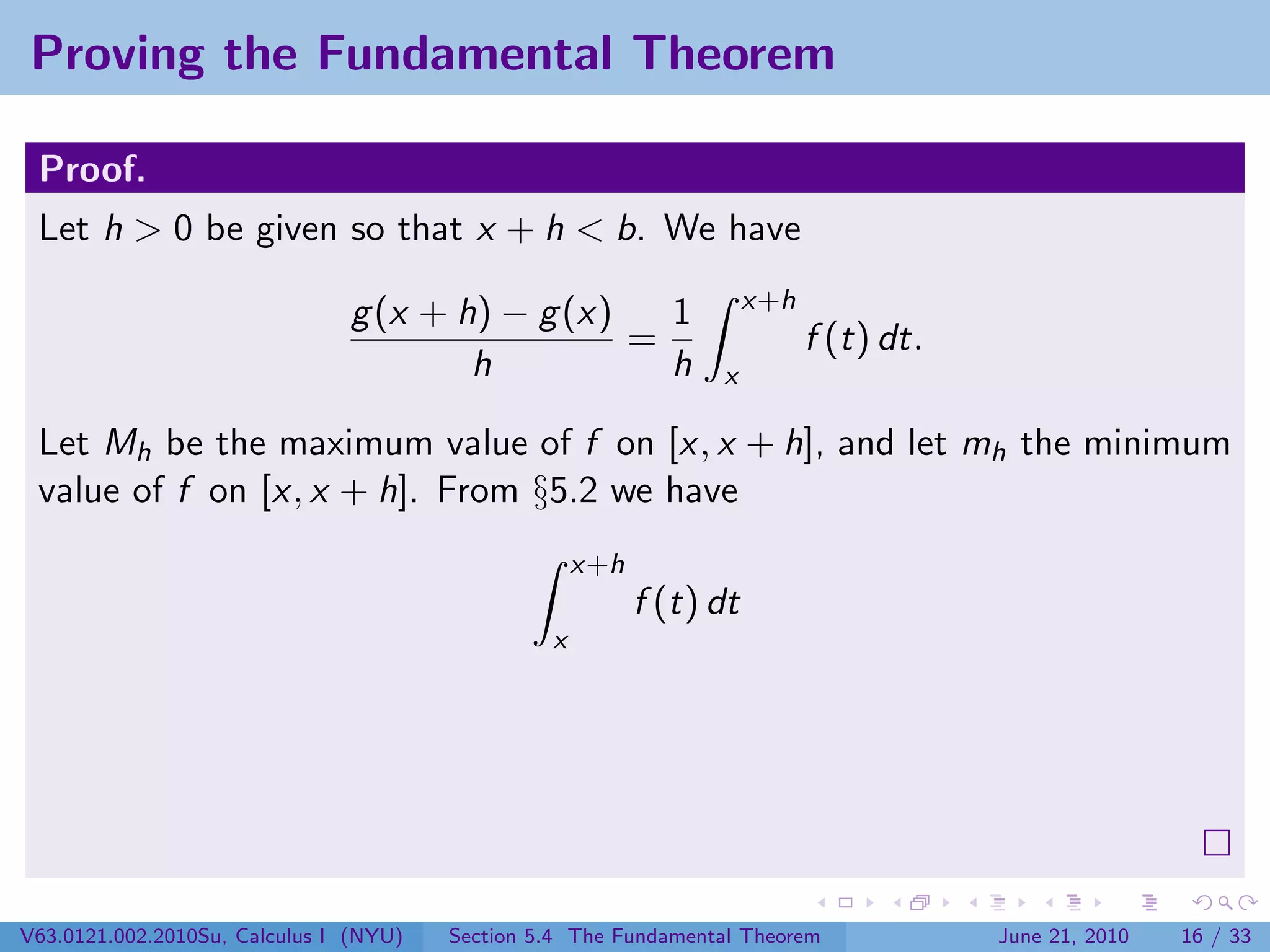 Proving the Fundamental Theorem

Proof.

Let $h > 0$ be given so that $x + h < b$. We have

$$\frac{g(x+h) - g(x)}{h} = \frac{1}{h} \int_x^{x+h} f(t)\,dt.$$

Let $M_h$ be the maximum value of $f$ on $[x, x+h]$, and let $m_h$ the minimum value of $f$ on $[x, x+h]$. From §5.2 we have

$$\int_x^{x+h} f(t)\,dt$$

$\square$

V63.0121.002.2010Su, Calculus I (NYU) Section 5.4 The Fundamental Theorem June 21, 2010 16 / 33